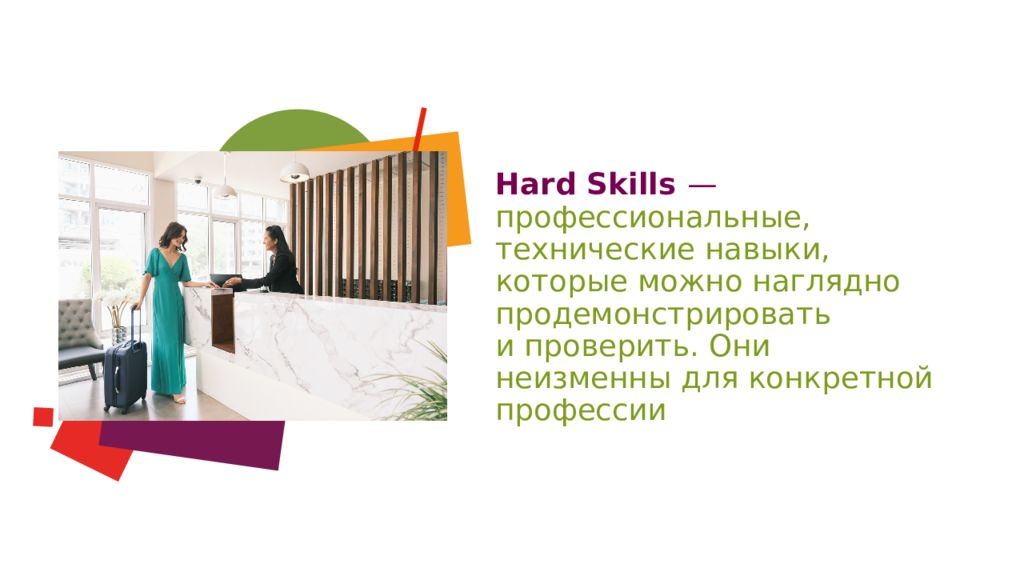 Hard Skills — профессиональные, технические навыки, которые можно наглядно продемонстрировать и проверить. Они неизменны для конкретной профессии